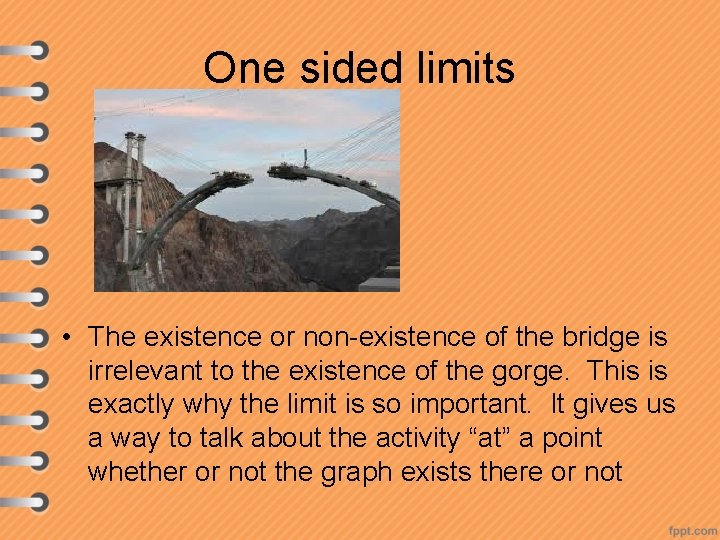 One sided limits

• The existence or non-existence of the bridge is irrelevant to the existence of the gorge. This is exactly why the limit is so important. It gives us a way to talk about the activity “at” a point whether or not the graph exists there or not

fppt.com